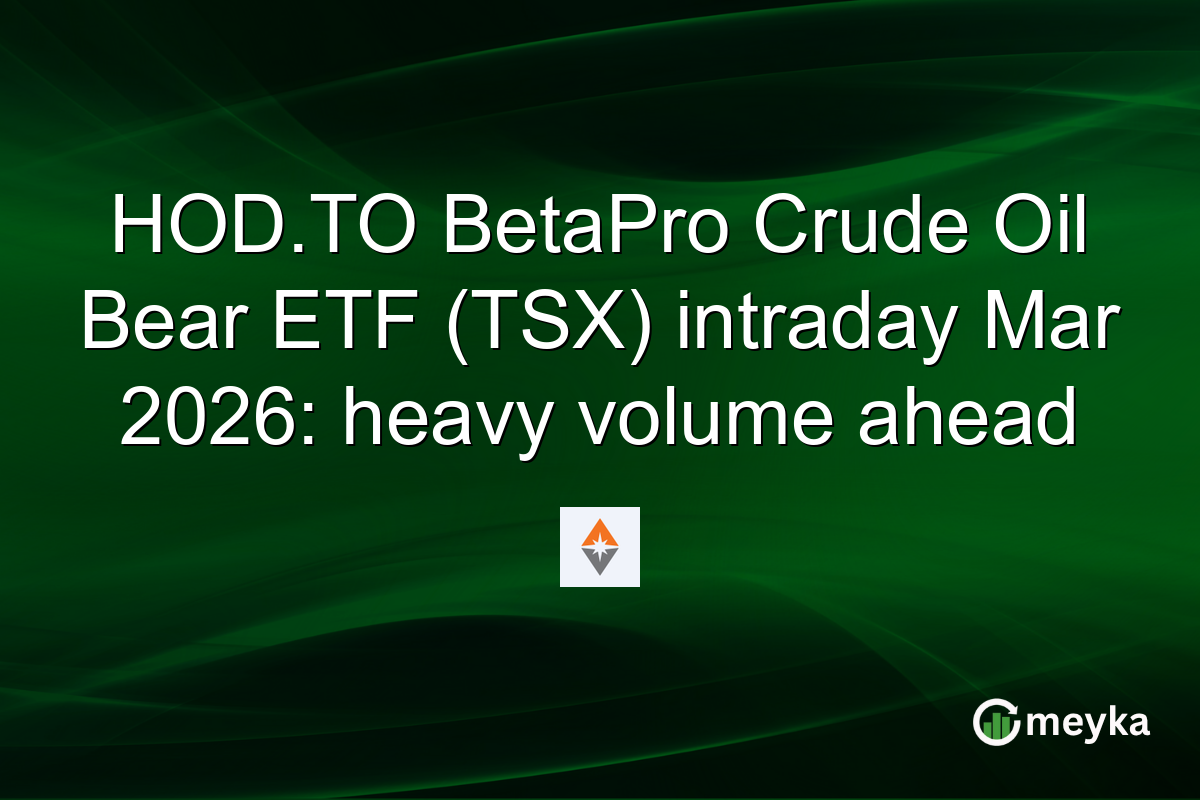 HOD.TO BetaPro Crude Oil Bear ETF (TSX) intraday Mar 2026: heavy volume ahead

meyka